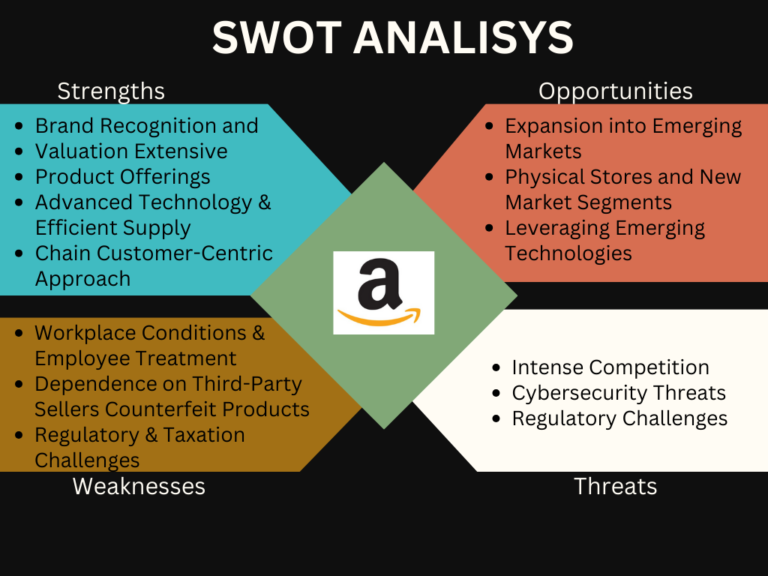 SWOT ANALISYS

Strengths

- Brand Recognition and
- Valuation Extensive
- Product Offerings
- Advanced Technology & Efficient Supply
- Chain Customer-Centric Approach

Opportunities

- Expansion into Emerging Markets
- Physical Stores and New Market Segments
- Leveraging Emerging Technologies

a

- Workplace Conditions & Employee Treatment
- Dependence on Third-Party Sellers Counterfeit Products
- Regulatory & Taxation Challenges

Weaknesses

- Intense Competition
- Cybersecurity Threats
- Regulatory Challenges

Threats